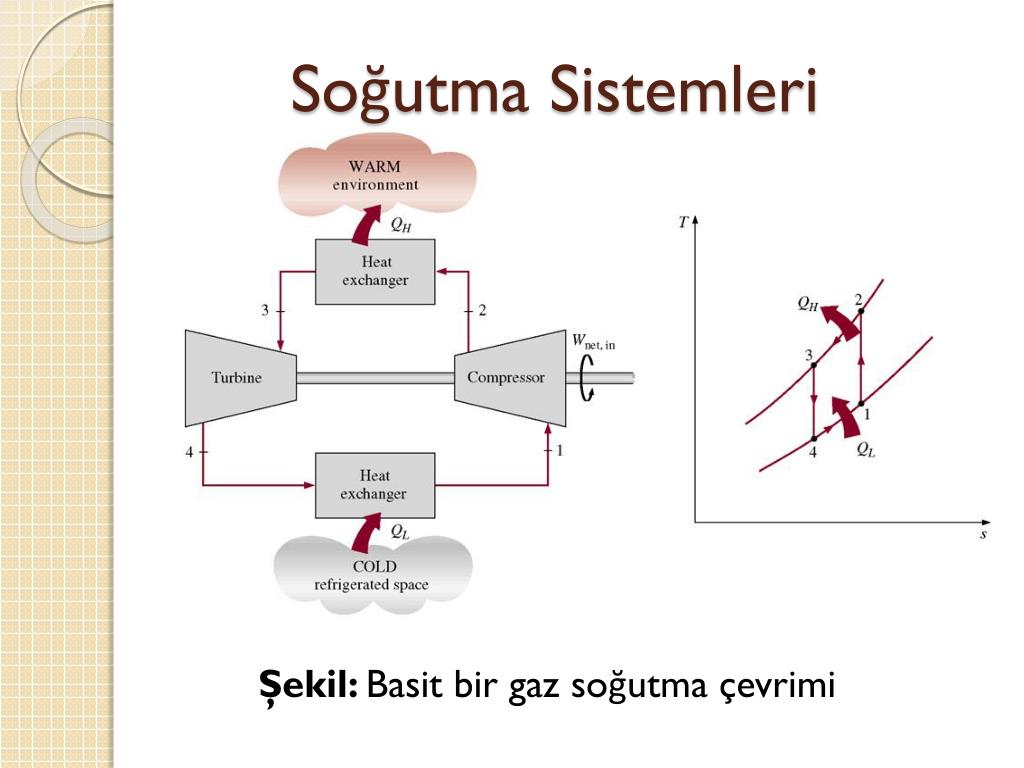 Soğutma Sistemleri

WARM
environment

$Q_H$

Heat
exchanger

3

2

Turbine

Compressor

$W_{net, in}$

4

1

Heat
exchanger

$Q_L$

COLD
refrigerated space

$T$

$Q_H$

2

3

1

4

$Q_L$

$s$

Şekil: Basit bir gaz soğutma çevrimi